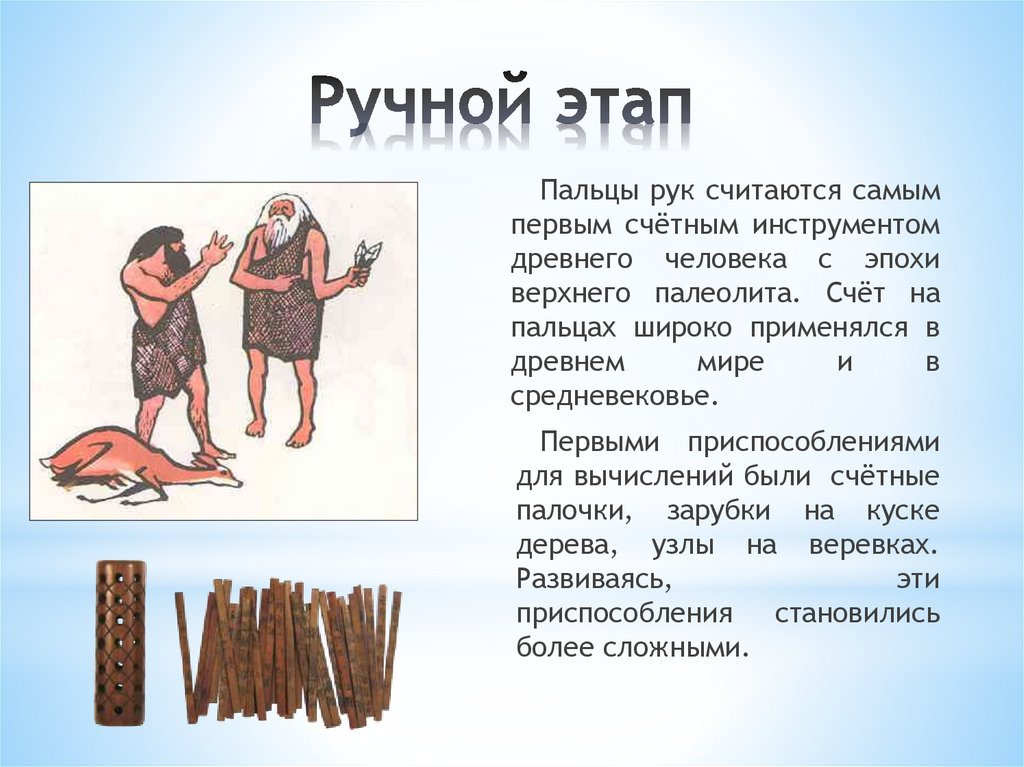 Ручной этап

Пальцы рук считаются самым первым счётным инструментом древнего человека с эпохи верхнего палеолита. Счёт на пальцах широко применялся в древнем мире и в средневековье.

Первыми приспособлениями для вычислений были счётные палочки, зарубки на куске дерева, узлы на веревках. Развиваясь, эти приспособления становились более сложными.